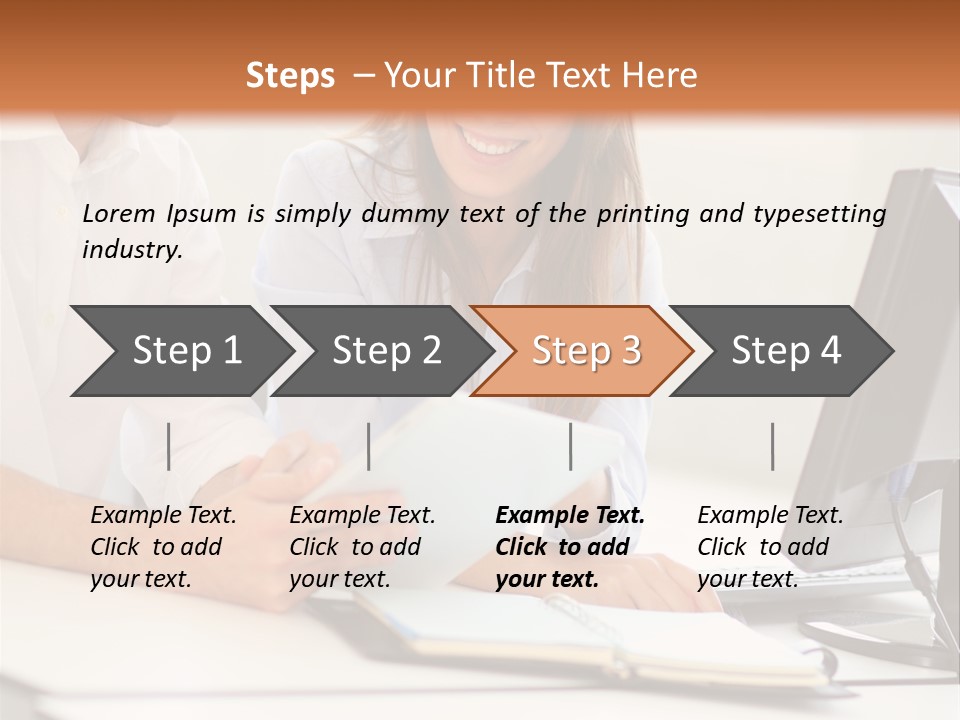 Steps – Your Title Text Here

Lorem Ipsum is simply dummy text of the printing and typesetting industry.

Step 1

Step 2

Step 3

Step 4

Example Text. Click to add your text.

Example Text. Click to add your text.

Example Text. Click to add your text.

Example Text. Click to add your text.